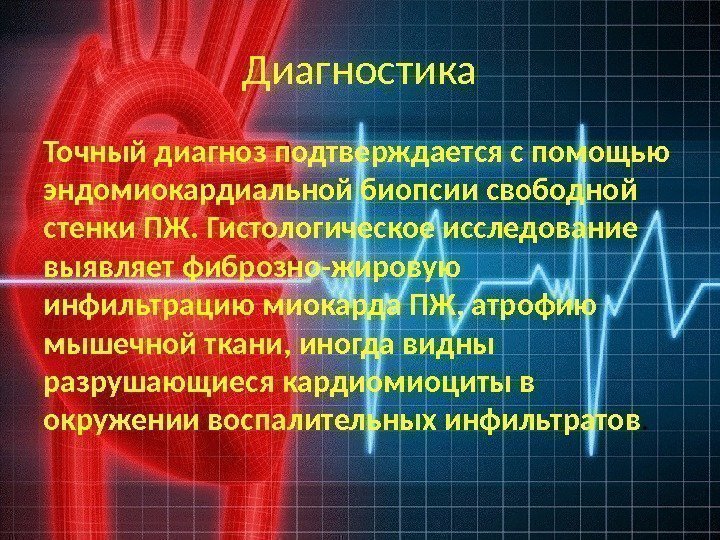 Диагностика

Точный диагноз подтверждается с помощью эндомиокардиальной биопсии свободной стенки ПЖ. Гистологическое исследование выявляет фиброзно-жировую инфильтрацию миокарда ПЖ, атрофию мышечной ткани, иногда видны разрушающиеся кардиомиоциты в окружении воспалительных инфильтратов.